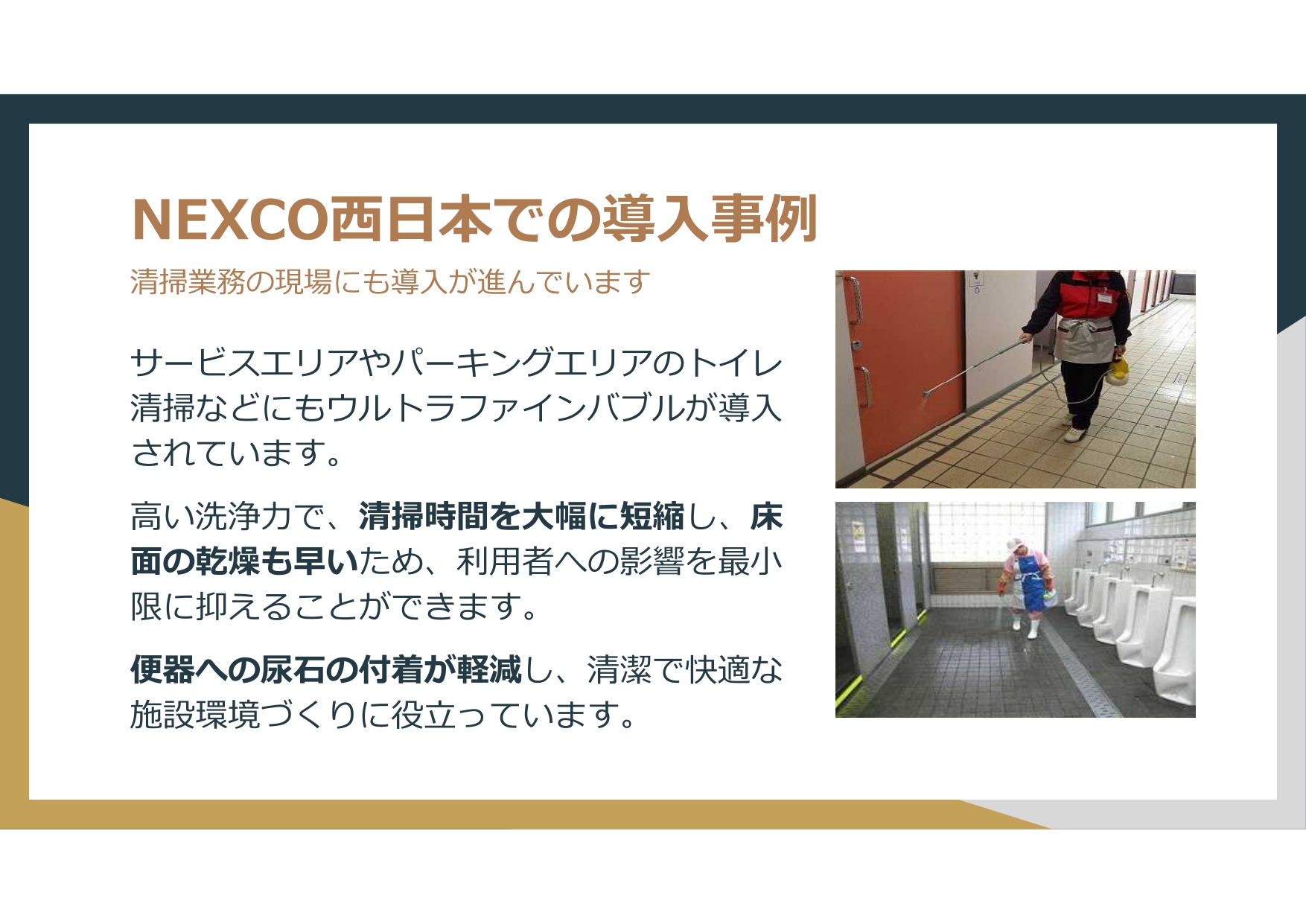 NEXCO西日本での導入事例

清掃業務の現場にも導入が進んでいます

サービスエリアやパーキングエリアのトイレ清掃などにもウルトラファインバブルが導入されています。

高い洗浄力で、清掃時間を大幅に短縮し、床面の乾燥も早いため、利用者への影響を最小限に抑えることができます。

便器への尿石の付着が軽減し、清潔で快適な施設環境づくりに役立っています。